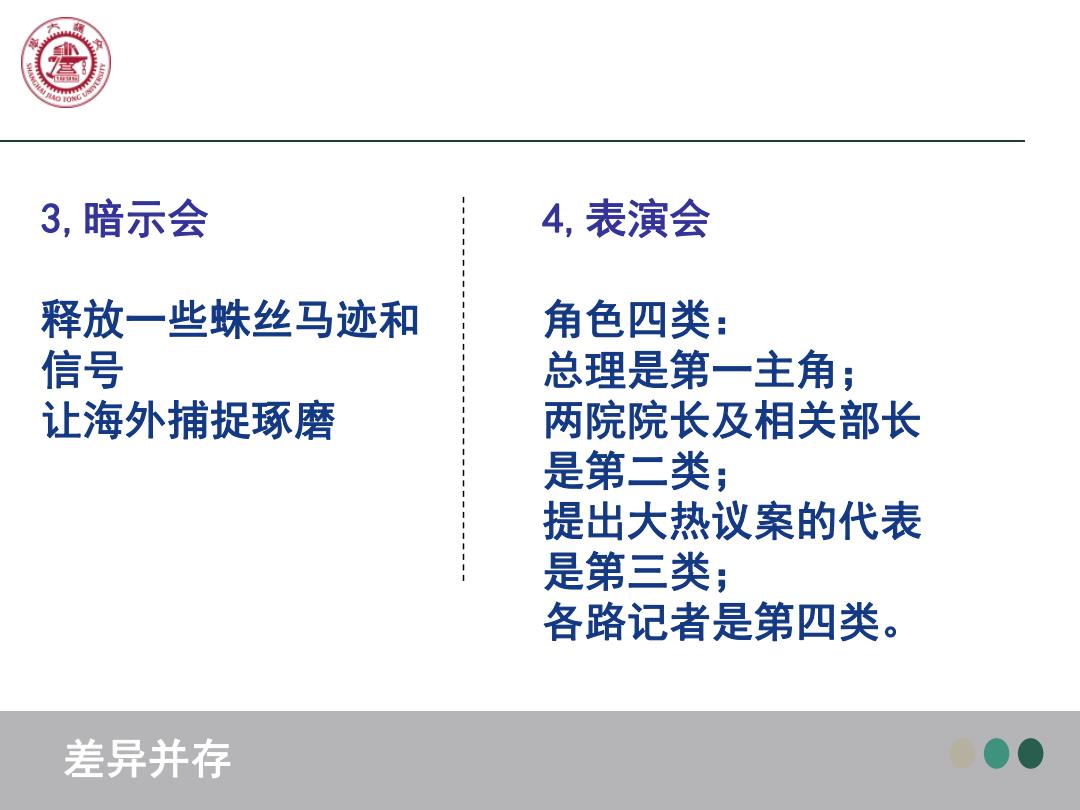 SHANGHAI JIAO TONG UNIVERSITY

3, 暗示会

释放一些蛛丝马迹和信号
让海外捕捉琢磨

4, 表演会

角色四类：
总理是第一主角；
两院院长及相关部长是第二类；
提出大热议案的代表是第三类；
各路记者是第四类。

差异并存